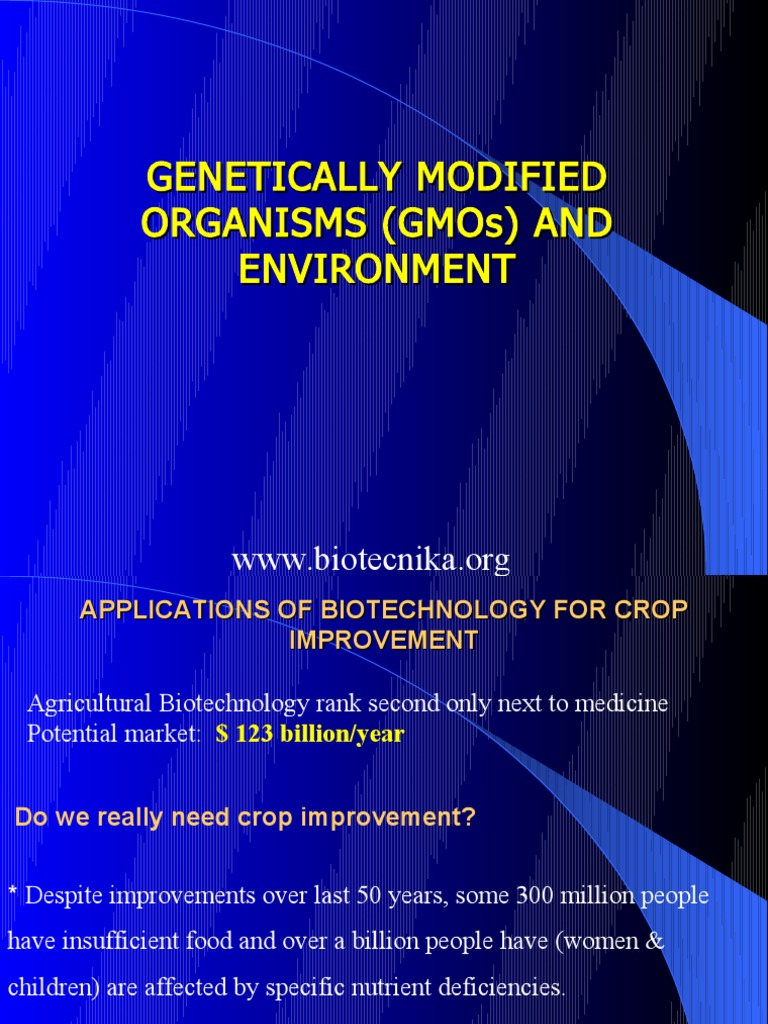 GENETICALLY MODIFIED ORGANISMS (GMOs) AND ENVIRONMENT

www.biotecnika.org

APPLICATIONS OF BIOTECHNOLOGY FOR CROP IMPROVEMENT

Agricultural Biotechnology rank second only next to medicine
Potential market: $ 123 billion/year

Do we really need crop improvement?

* Despite improvements over last 50 years, some 300 million people have insufficient food and over a billion people have (women & children) are affected by specific nutrient deficiencies.